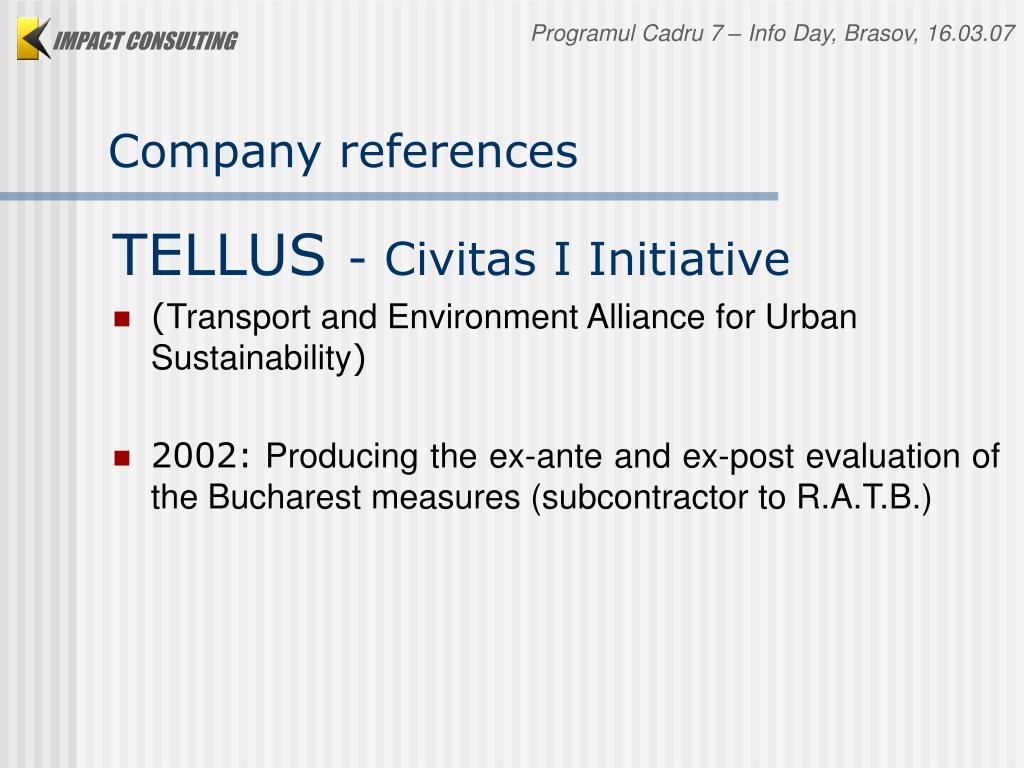 IMPACT CONSULTING

Programul Cadru 7 – Info Day, Brasov, 16.03.07

Company references

TELLUS - Civitas I Initiative

(Transport and Environment Alliance for Urban Sustainability)

2002: Producing the ex-ante and ex-post evaluation of the Bucharest measures (subcontractor to R.A.T.B.)